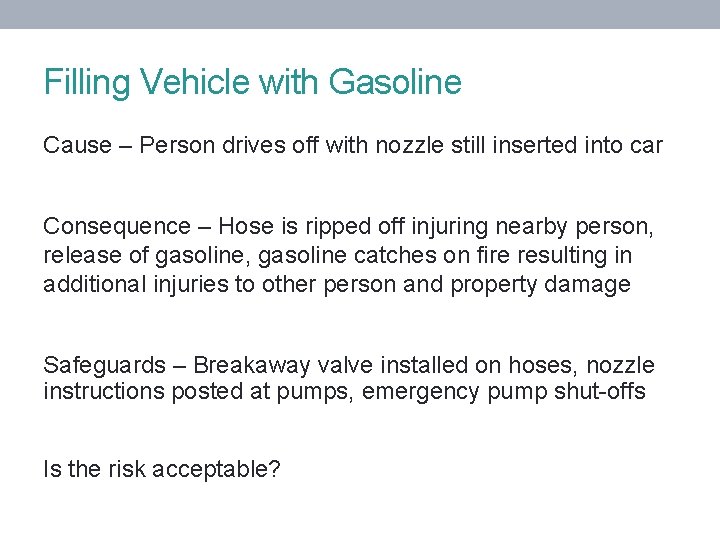 Filling Vehicle with Gasoline

Cause – Person drives off with nozzle still inserted into car

Consequence – Hose is ripped off injuring nearby person, release of gasoline, gasoline catches on fire resulting in additional injuries to other person and property damage

Safeguards – Breakaway valve installed on hoses, nozzle instructions posted at pumps, emergency pump shut-offs

Is the risk acceptable?